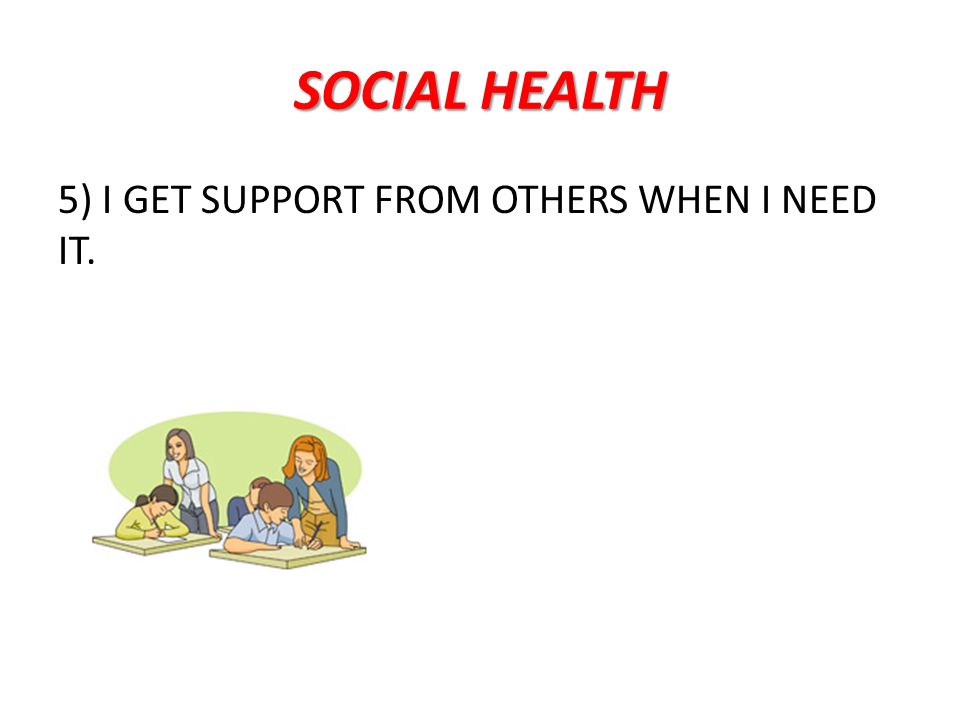 SOCIAL HEALTH

5) I GET SUPPORT FROM OTHERS WHEN I NEED IT.